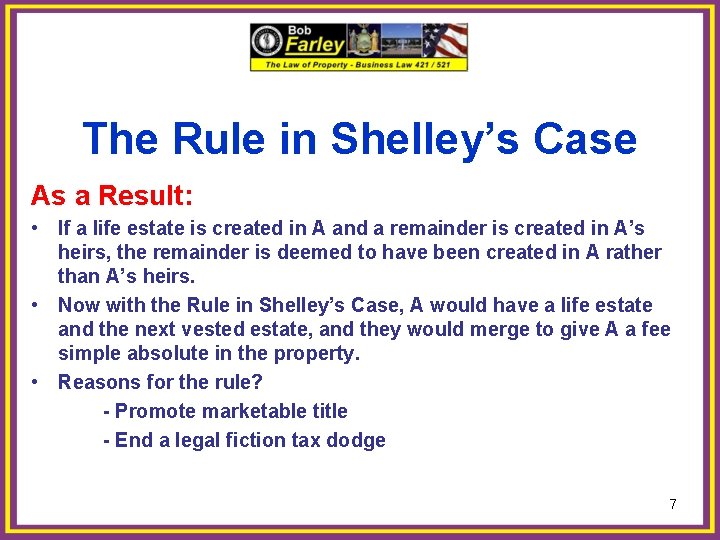 Bob
Farley
The Law of Property - Business Law 421 / 521

The Rule in Shelley's Case

As a Result:

• If a life estate is created in A and a remainder is created in A's heirs, the remainder is deemed to have been created in A rather than A's heirs.

• Now with the Rule in Shelley's Case, A would have a life estate and the next vested estate, and they would merge to give A a fee simple absolute in the property.

• Reasons for the rule?

- Promote marketable title

- End a legal fiction tax dodge

7